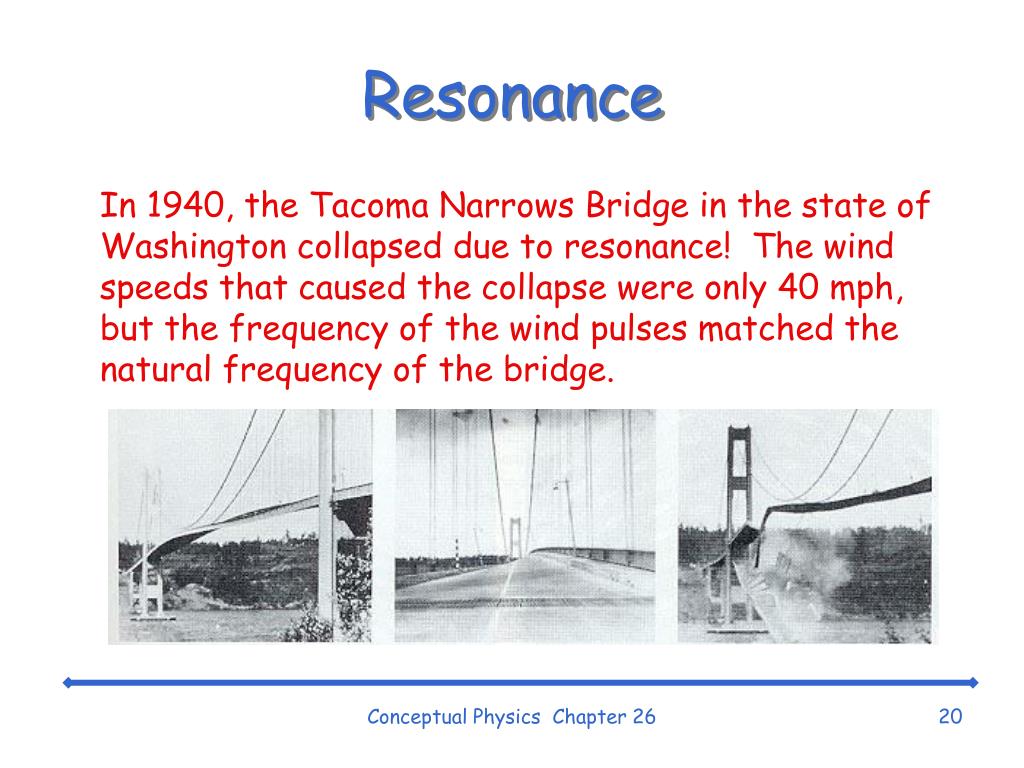 Resonance

In 1940, the Tacoma Narrows Bridge in the state of Washington collapsed due to resonance! The wind speeds that caused the collapse were only 40 mph, but the frequency of the wind pulses matched the natural frequency of the bridge.

Conceptual Physics Chapter 26

20